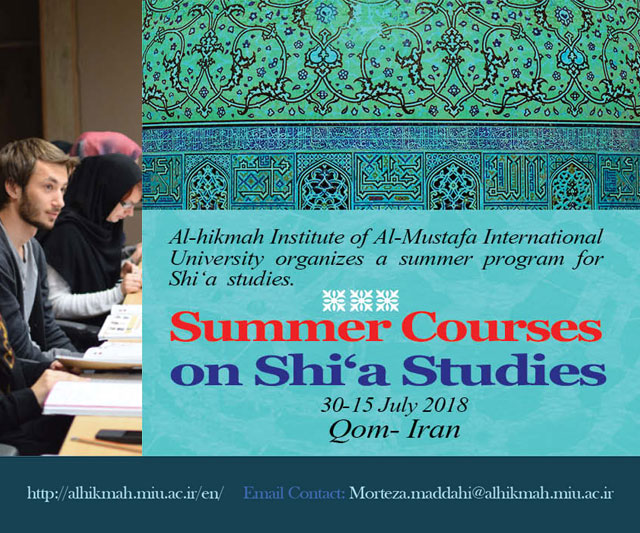 Al-hikmah Institute of Al-Mustafa International University organizes a summer program for Shi'a studies.

Summer Courses on Shi'a Studies

30-15 July 2018

Qom- Iran

http://alhikmah.miu.ac.ir/en/ Email Contact: Morteza.maddahi@alhikmah.miu.ac.ir